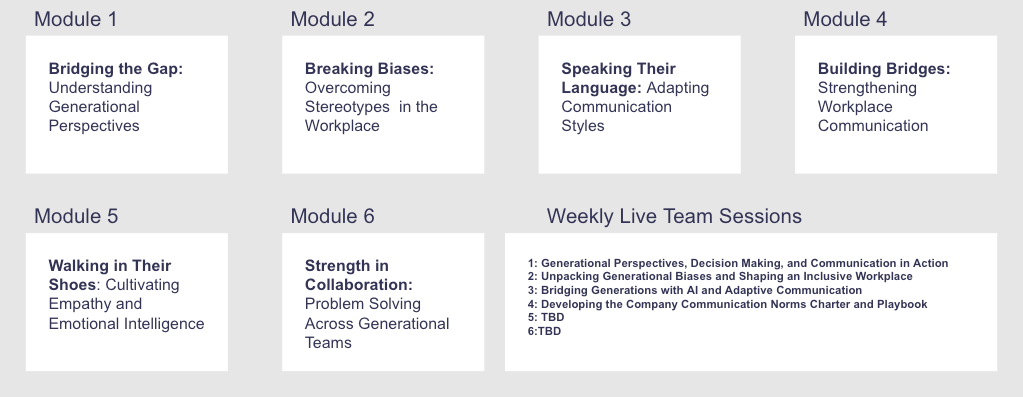 Module 1

Bridging the Gap: Understanding Generational Perspectives

Module 2

Breaking Biases: Overcoming Stereotypes in the Workplace

Module 3

Speaking Their Language: Adapting Communication Styles

Module 4

Building Bridges: Strengthening Workplace Communication

Module 5

Walking in Their Shoes: Cultivating Empathy and Emotional Intelligence

Module 6

Strength in Collaboration: Problem Solving Across Generational Teams

Weekly Live Team Sessions

1: Generational Perspectives, Decision Making, and Communication in Action
2: Unpacking Generational Biases and Shaping an Inclusive Workplace
3: Bridging Generations with AI and Adaptive Communication
4: Developing the Company Communication Norms Charter and Playbook
5: TBD
6:TBD